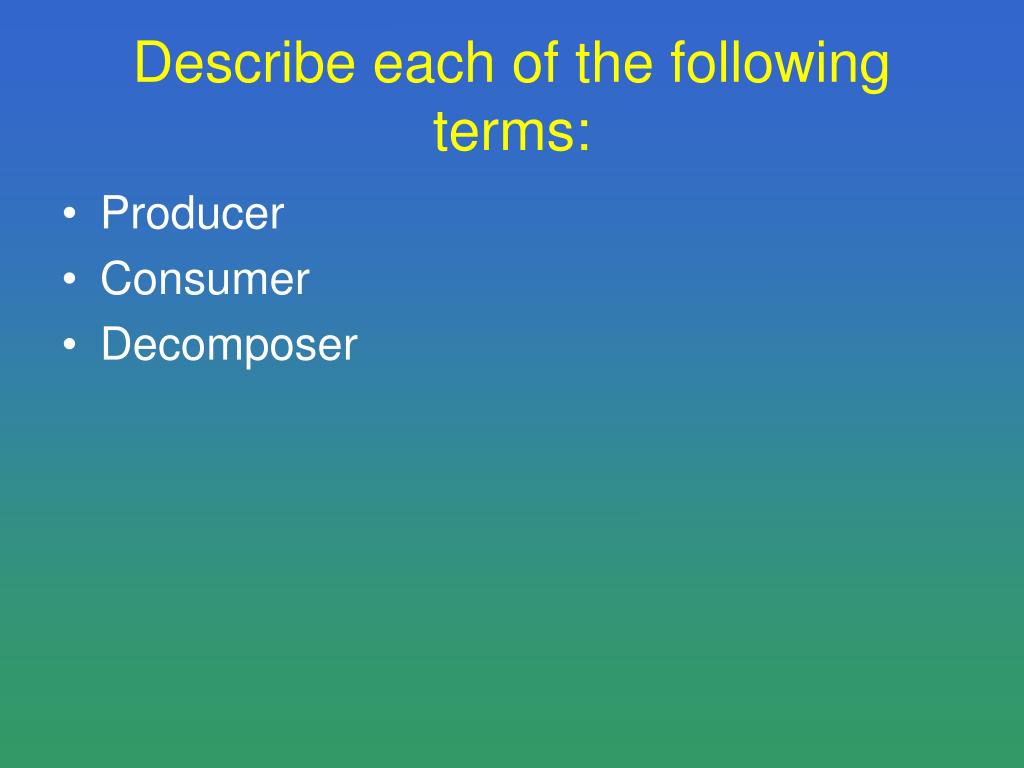 Describe each of the following terms:

• Producer
• Consumer
• Decomposer